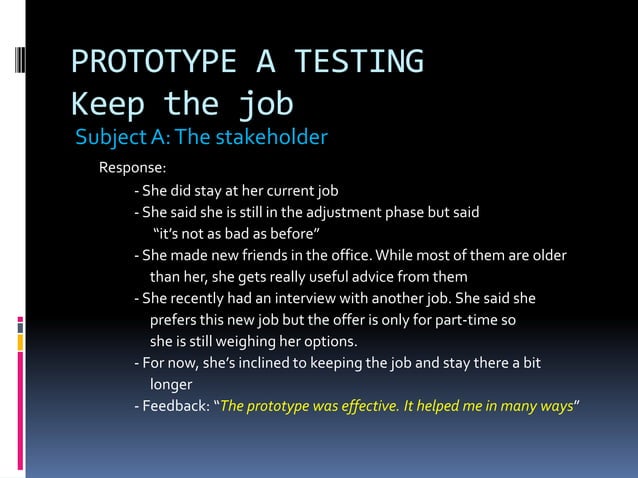 PROTOTYPE A TESTING
Keep the job
Subject A: The stakeholder

Response:

- She did stay at her current job
- She said she is still in the adjustment phase but said "it's not as bad as before"
- She made new friends in the office. While most of them are older than her, she gets really useful advice from them
- She recently had an interview with another job. She said she prefers this new job but the offer is only for part-time so she is still weighing her options.
- For now, she's inclined to keeping the job and stay there a bit longer
- Feedback: "The prototype was effective. It helped me in many ways"